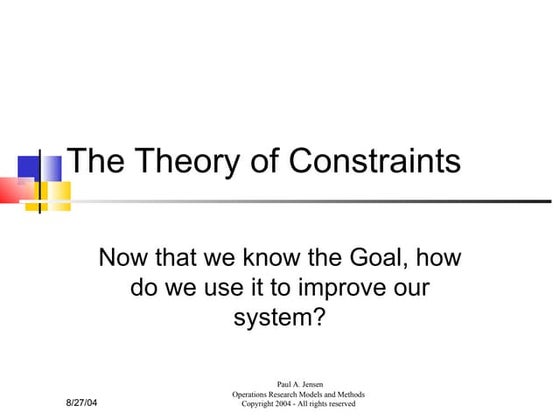 The Theory of Constraints

Now that we know the Goal, how do we use it to improve our system?

8/27/04

Paul A. Jensen
Operations Research Models and Methods
Copyright 2004 - All rights reserved